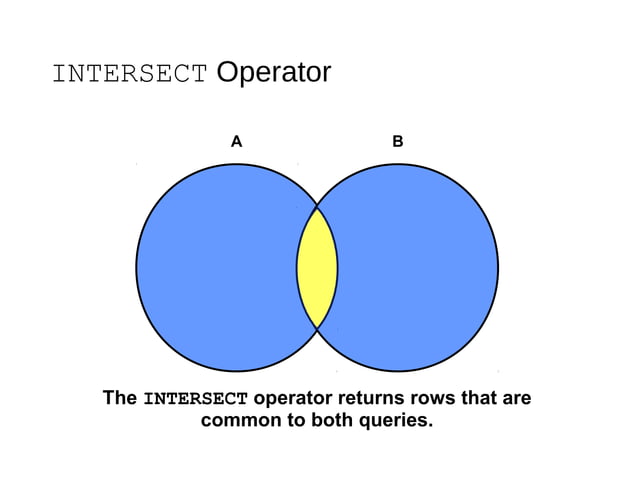 INTERSECT Operator

A

B

The INTERSECT operator returns rows that are common to both queries.